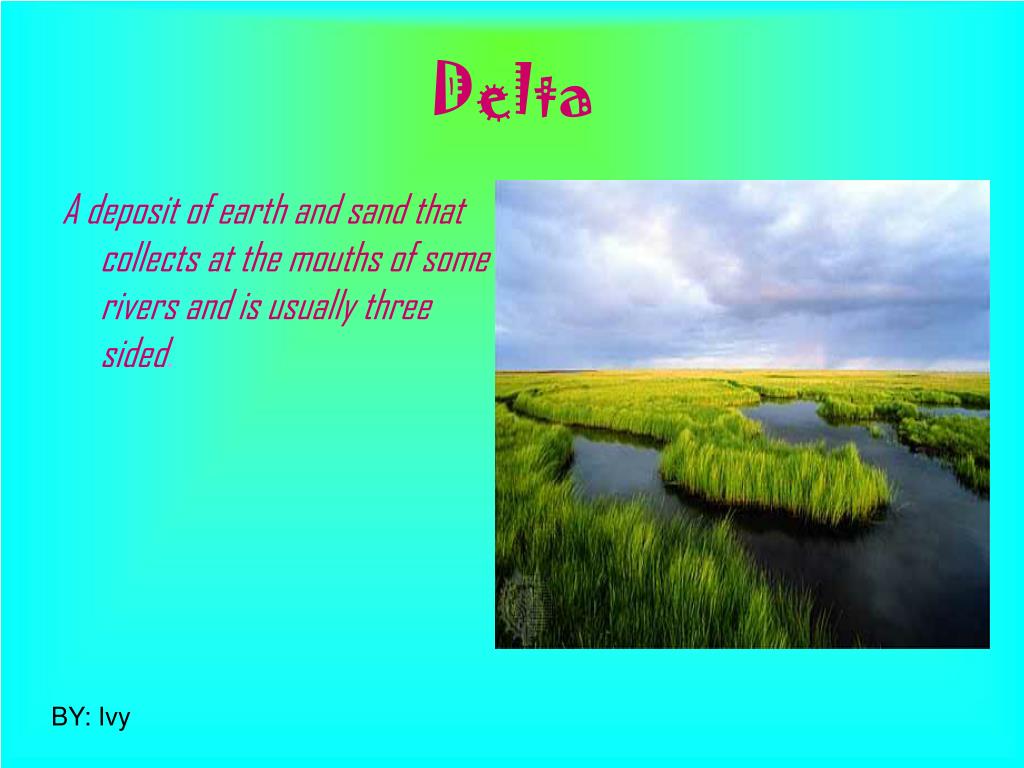 Delta

A deposit of earth and sand that collects at the mouths of some rivers and is usually three sided

BY: Ivy